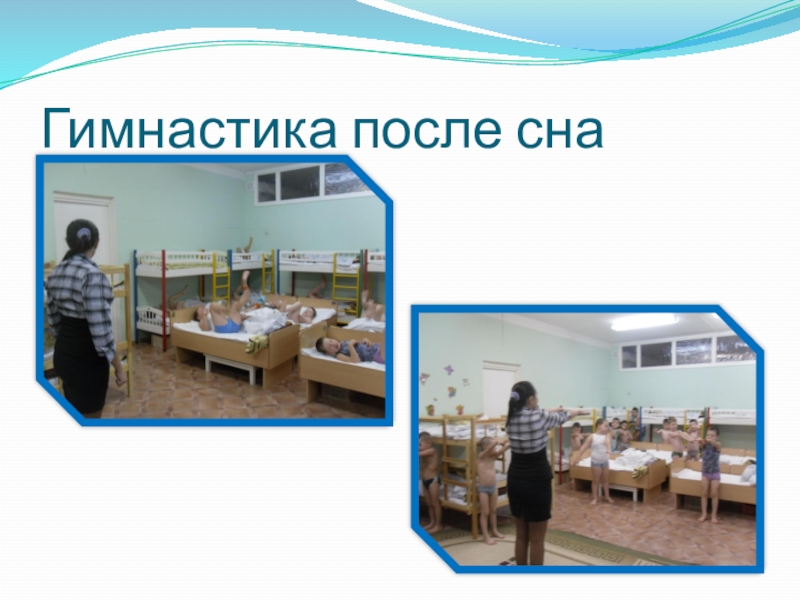 Гимнастика после сна